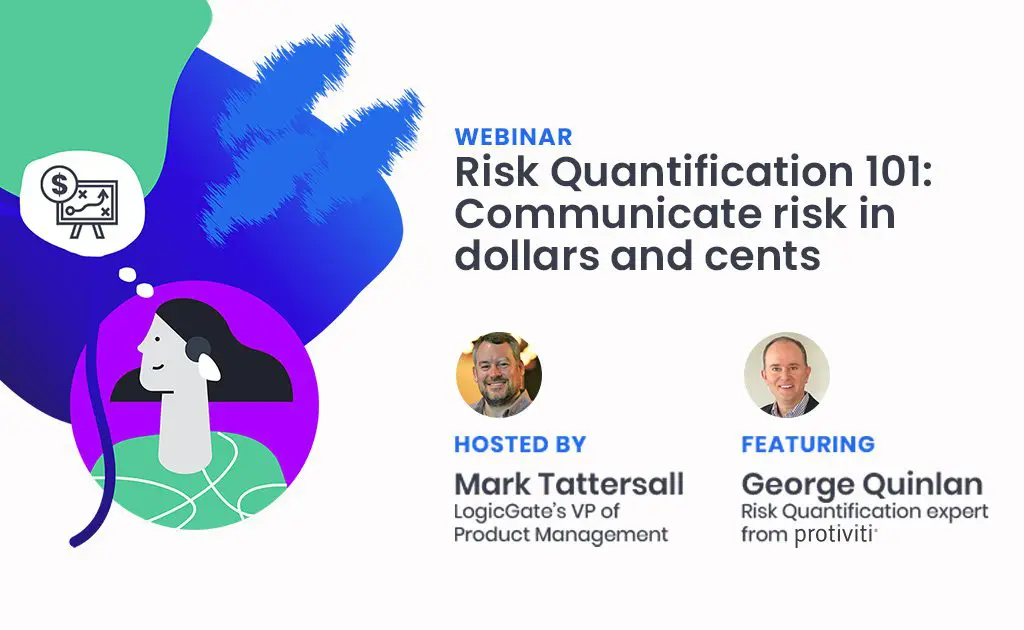 $

WEBINAR
Risk Quantification 101: Communicate risk in dollars and cents

HOSTED BY
Mark Tattersall
LogicGate's VP of Product Management

FEATURING
George Quinlan
Risk Quantification expert from protiviti